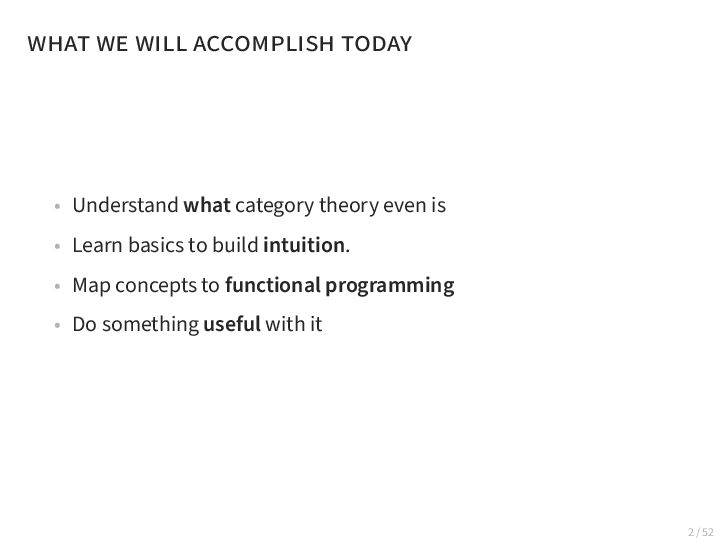 WHAT WE WILL ACCOMPLISH TODAY

- Understand what category theory even is
- Learn basics to build intuition.
- Map concepts to functional programming
- Do something useful with it

2 / 52